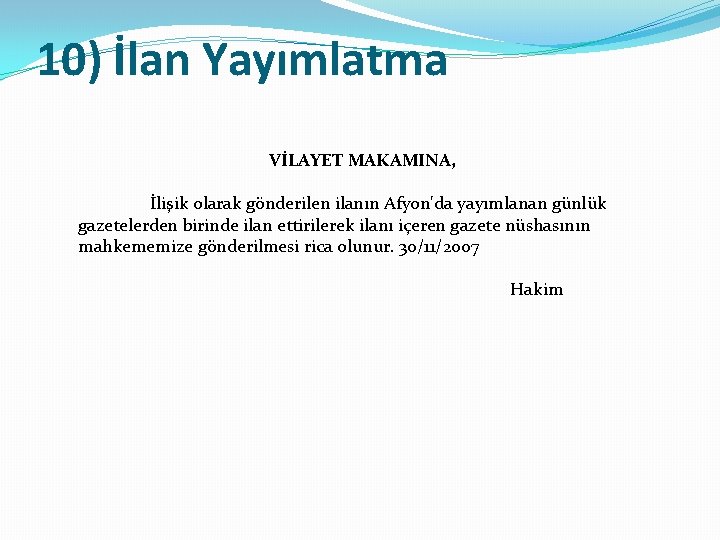 10) İlan Yayımlatma

VİLAYET MAKAMINA,

İlişik olarak gönderilen ilanın Afyon'da yayımlanan günlük gazetelerden birinde ilan ettirilerek ilanı içeren gazete nüshasının mahkememize gönderilmesi rica olunur. 30/11/2007

Hakim